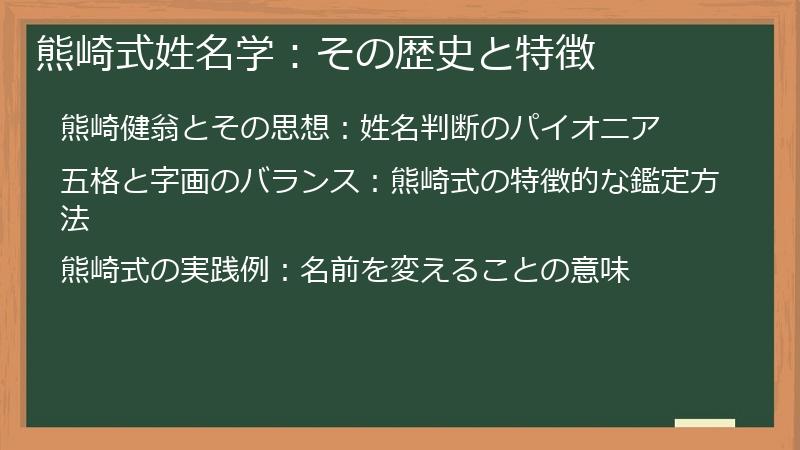 熊崎式姓名学：その歴史と特徴

熊崎健翁とその思想：姓名判断のパイオニア

五格と字画のバランス：熊崎式の特徴的な鑑定方法

熊崎式の実践例：名前を変えることの意味